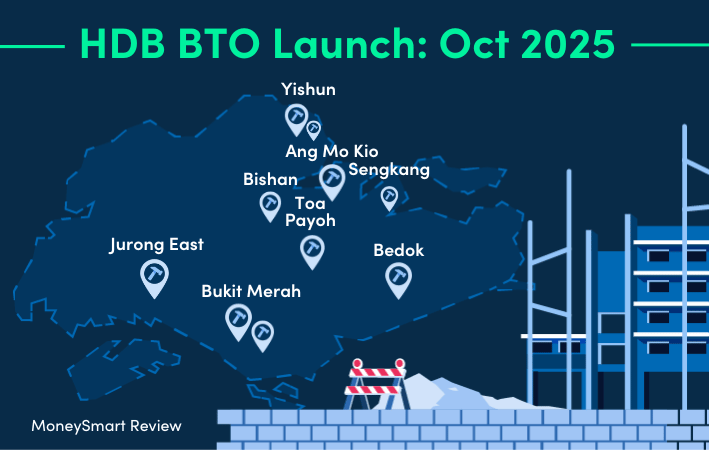 HDB BTO Launch: Oct 2025

Yishun

Ang Mo Kio

Sengkang

Bishan

Toa Payoh

Jurong East

Bedok

Bukit Merah

MoneySmart Review